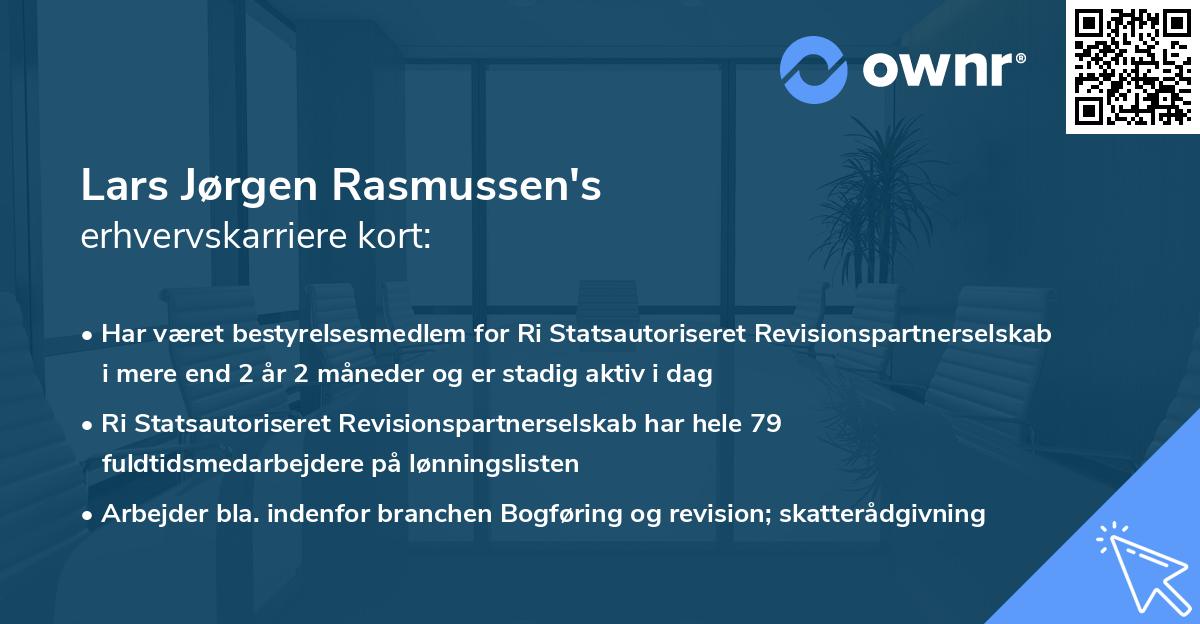 ownr®

Lars Jørgen Rasmussen's
erhvervskarriere kort:

• Har været bestyrelsesmedlem for Ri Statsautoriseret Revisionspartnerselskab i mere end 2 år 2 måneder og er stadig aktiv i dag

• Ri Statsautoriseret Revisionspartnerselskab har hele 79 fuldtidsmedarbejdere på lønningslisten

• Arbejder bla. indenfor branchen Bogføring og revision; skatterådgivning